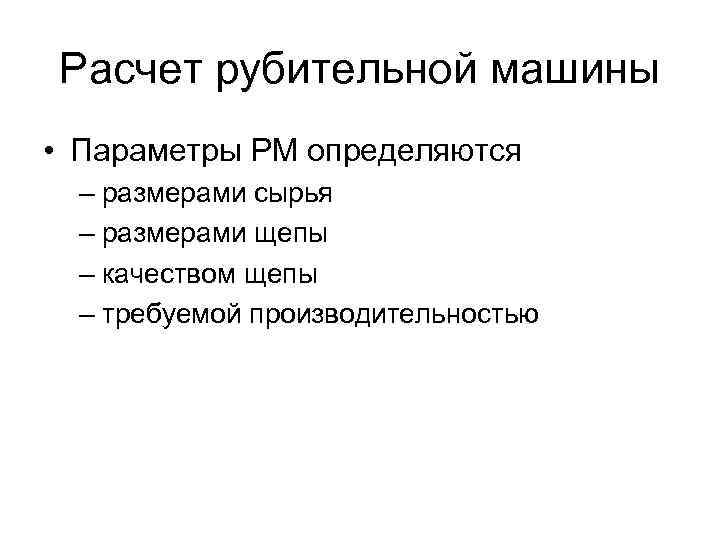 Расчет рубительной машины

• Параметры РМ определяются
– размерами сырья
– размерами щепы
– качеством щепы
– требуемой производительностью